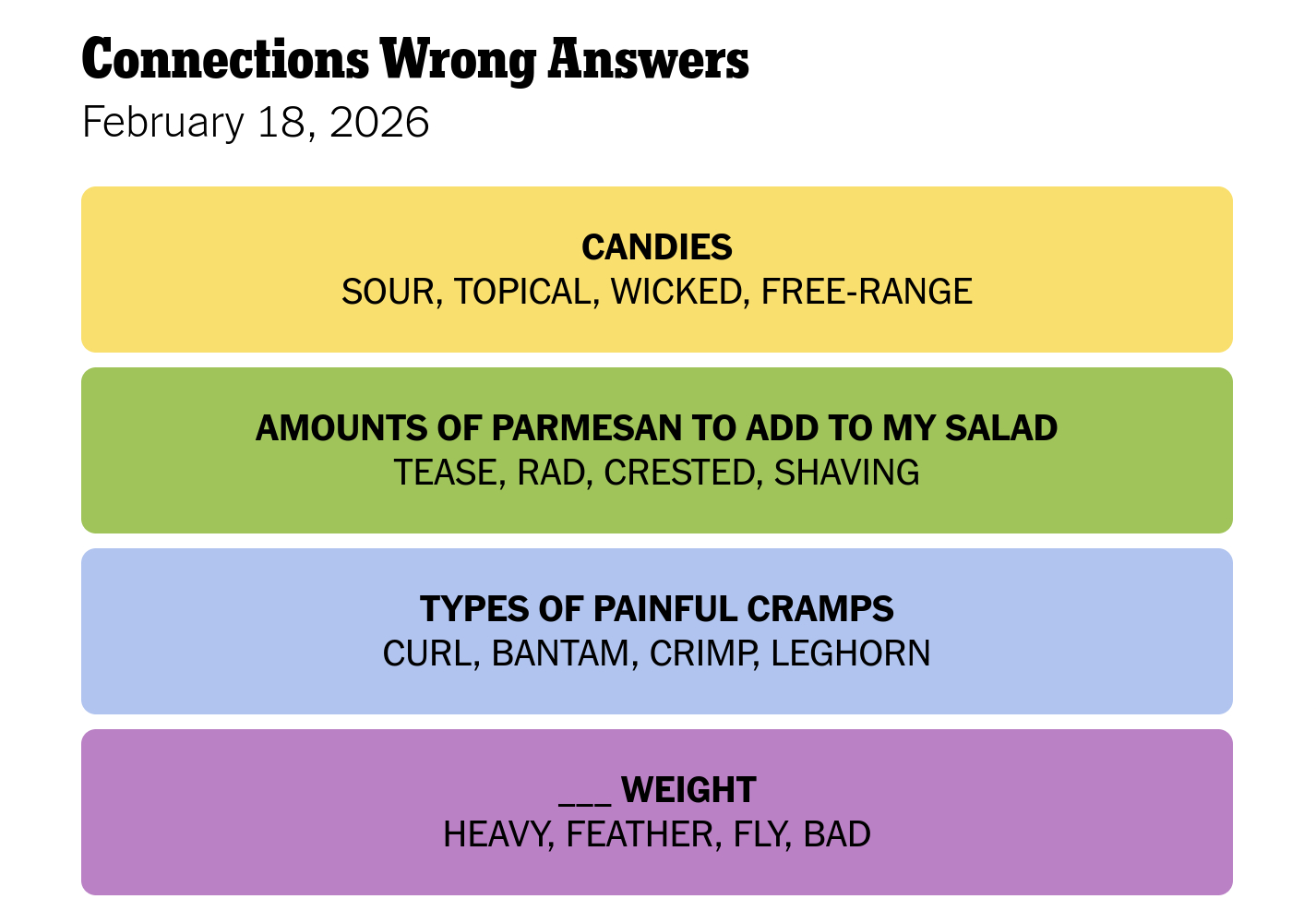 Connections Wrong Answers
February 18, 2026

CANDIES
SOUR, TOPICAL, WICKED, FREE-RANGE

AMOUNTS OF PARMESAN TO ADD TO MY SALAD
TEASE, RAD, CRESTED, SHAVING

TYPES OF PAINFUL CRAMPS
CURL, BANTAM, CRIMP, LEGHORN

___ WEIGHT
HEAVY, FEATHER, FLY, BAD